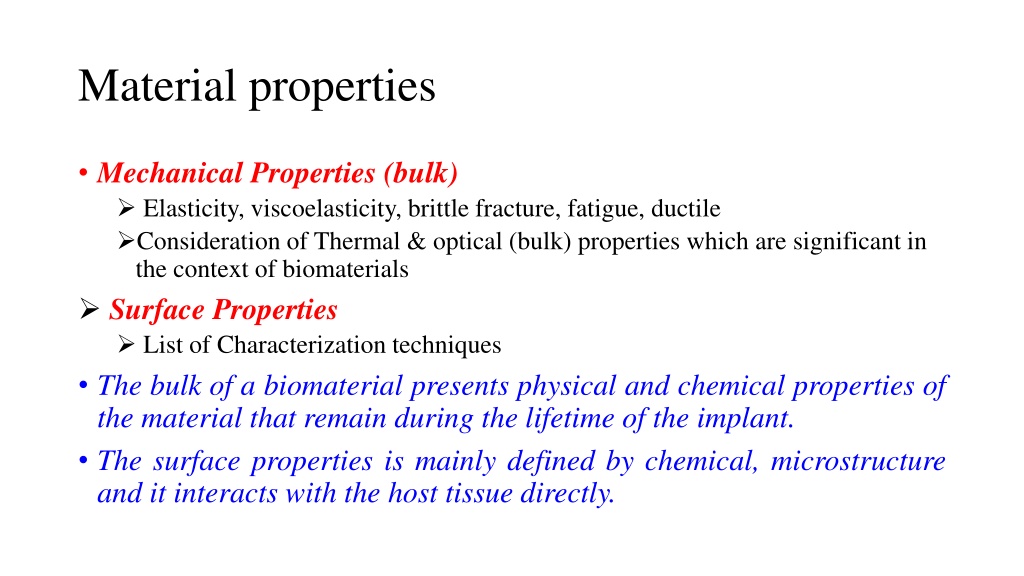 Material properties

• Mechanical Properties (bulk)
➢ Elasticity, viscoelasticity, brittle fracture, fatigue, ductile
➢Consideration of Thermal & optical (bulk) properties which are significant in the context of biomaterials

➢ Surface Properties
➢ List of Characterization techniques

• The bulk of a biomaterial presents physical and chemical properties of the material that remain during the lifetime of the implant.

• The surface properties is mainly defined by chemical, microstructure and it interacts with the host tissue directly.